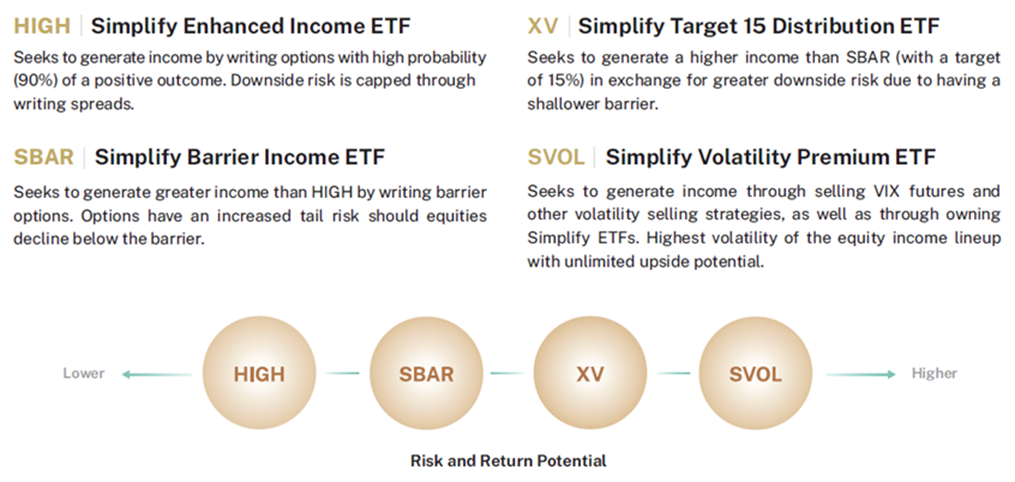 HIGH | Simplify Enhanced Income ETF

Seeks to generate income by writing options with high probability (90%) of a positive outcome. Downside risk is capped through writing spreads.

SBAR | Simplify Barrier Income ETF

Seeks to generate greater income than HIGH by writing barrier options. Options have an increased tail risk should equities decline below the barrier.

XV | Simplify Target 15 Distribution ETF

Seeks to generate a higher income than SBAR (with a target of 15%) in exchange for greater downside risk due to having a shallower barrier.

SVOL | Simplify Volatility Premium ETF

Seeks to generate income through selling VIX futures and other volatility selling strategies, as well as through owning Simplify ETFs. Highest volatility of the equity income lineup with unlimited upside potential.

Lower

HIGH

SBAR

XV

SVOL

Higher

Risk and Return Potential